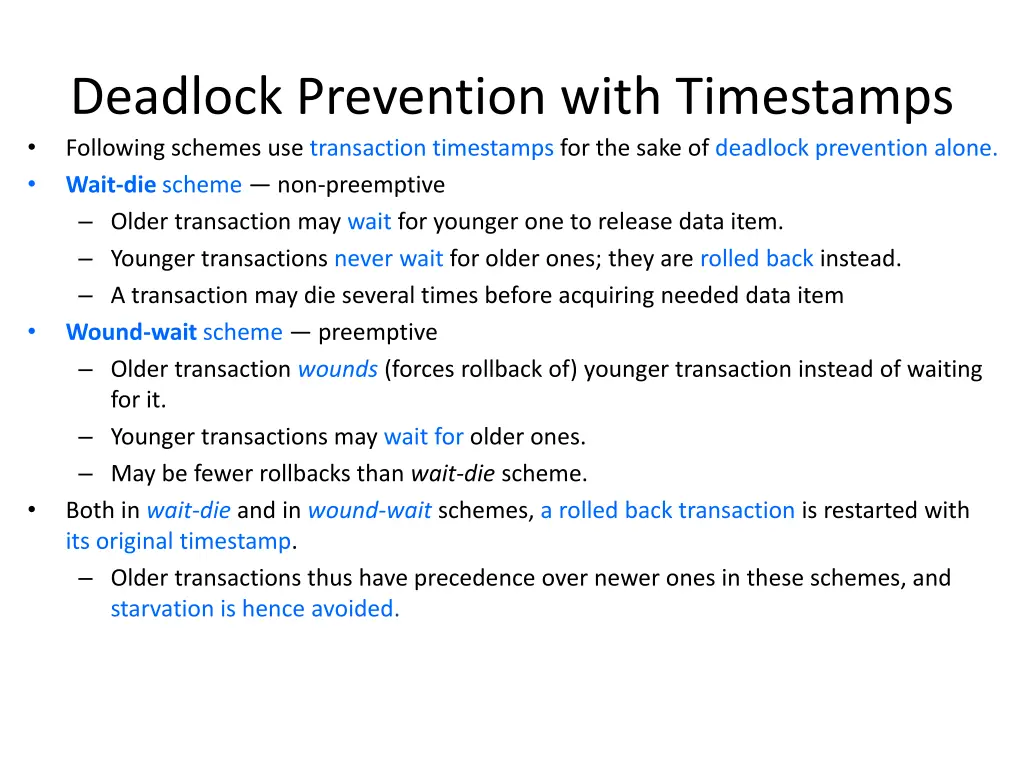 Deadlock Prevention with Timestamps

• Following schemes use transaction timestamps for the sake of deadlock prevention alone.
• Wait-die scheme — non-preemptive
– Older transaction may wait for younger one to release data item.
– Younger transactions never wait for older ones; they are rolled back instead.
– A transaction may die several times before acquiring needed data item
• Wound-wait scheme — preemptive
– Older transaction wounds (forces rollback of) younger transaction instead of waiting for it.
– Younger transactions may wait for older ones.
– May be fewer rollbacks than wait-die scheme.
• Both in wait-die and in wound-wait schemes, a rolled back transaction is restarted with its original timestamp.
– Older transactions thus have precedence over newer ones in these schemes, and starvation is hence avoided.